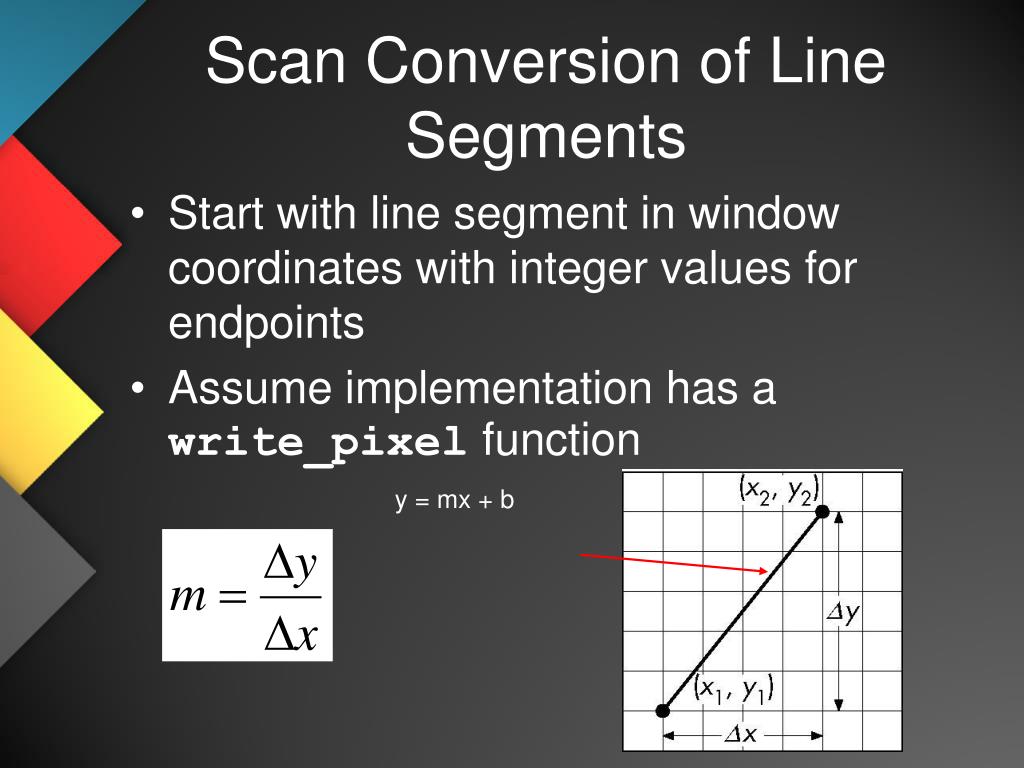 Scan Conversion of Line Segments

• Start with line segment in window coordinates with integer values for endpoints

• Assume implementation has a write_pixel function

y = mx + b

$m = \frac{\Delta y}{\Delta x}$

$(x_2, y_2)$

$\Delta y$

$(x_1, y_1)$

$\Delta x$